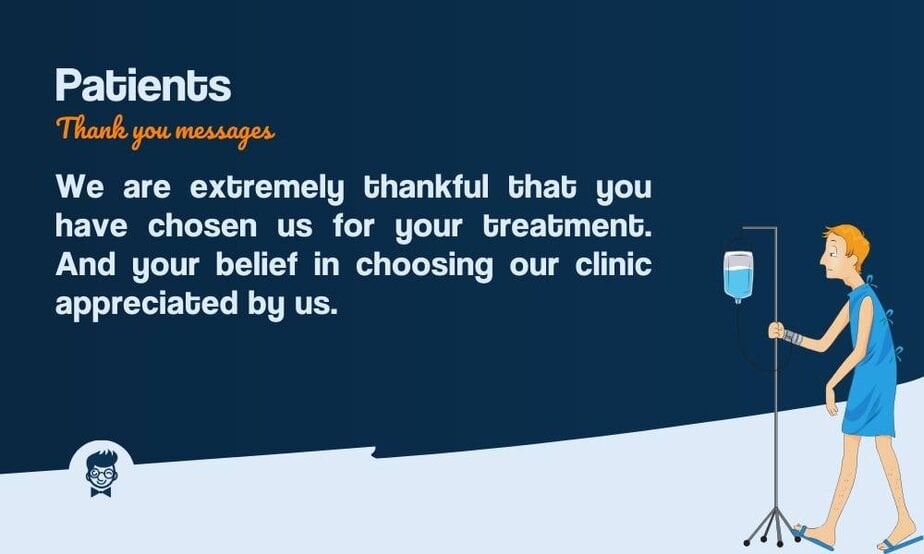 Patients

Thank you messages

We are extremely thankful that you have chosen us for your treatment. And your belief in choosing our clinic appreciated by us.